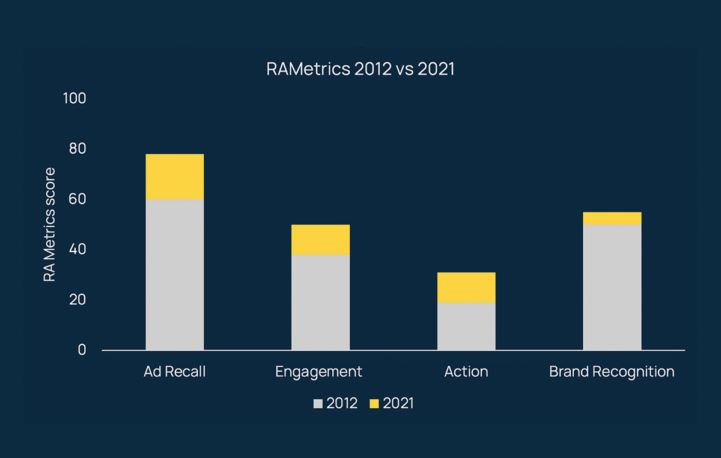 RAMetrics 2012 vs 2021

RA Metrics score

100
80
60
40
20
0

Ad Recall
Engagement
Action
Brand Recognition

2012 2021